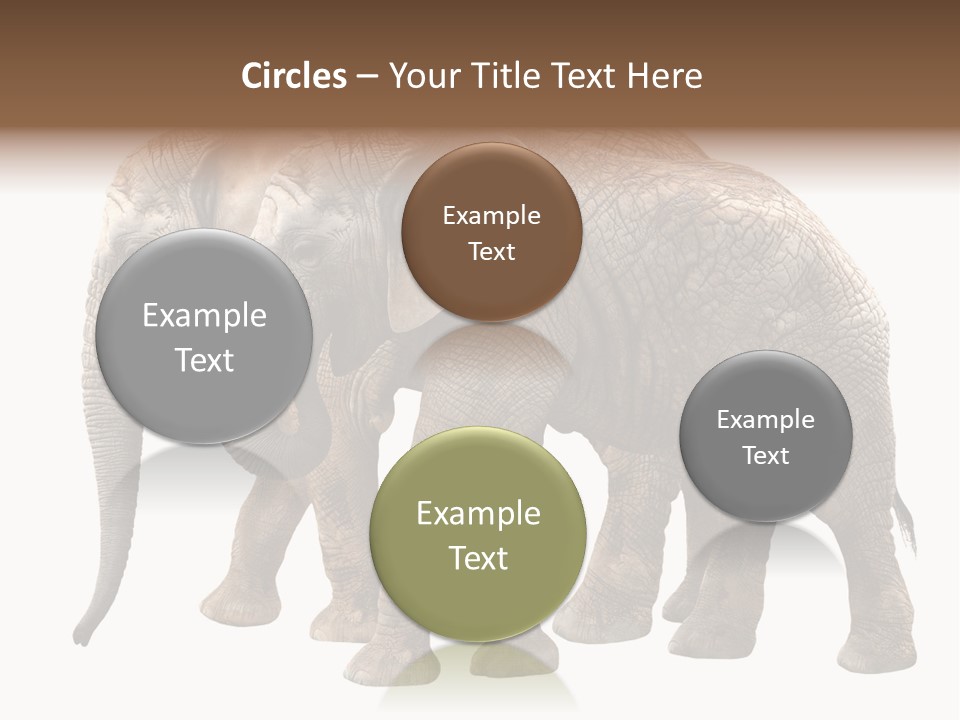 Circles – Your Title Text Here

Example Text

Example Text

Example Text

Example Text